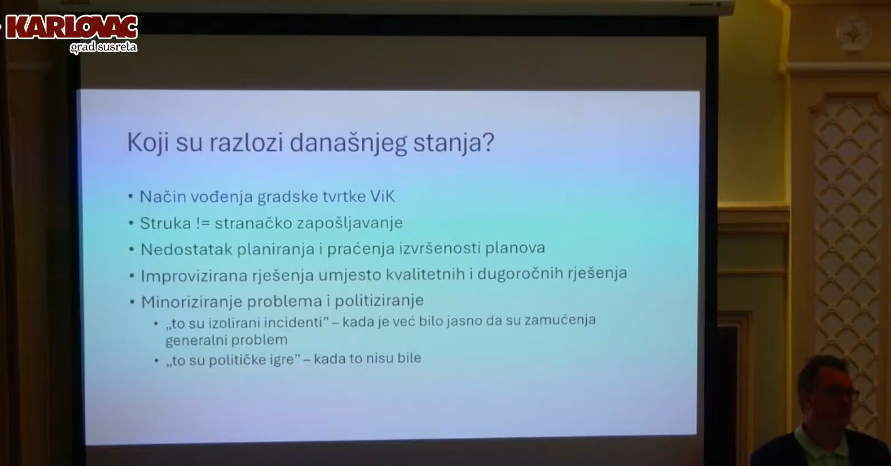 KARLOVAC
grad susreta

Koji su razlozi današnjeg stanja?

• Način vođenja gradske tvrtke ViK
• Struka != stranačko zapošljavanje
• Nedostatak planiranja i praćenja izvršenosti planova
• Improvizirana rješenja umjesto kvalitetnih i dugoročnih rješenja
• Minoriziranje problema i politiziranje
  • „to su izolirani incidenti" – kada je već bilo jasno da su zamućenja generalni problem
  • „to su političke igre" – kada to nisu bile